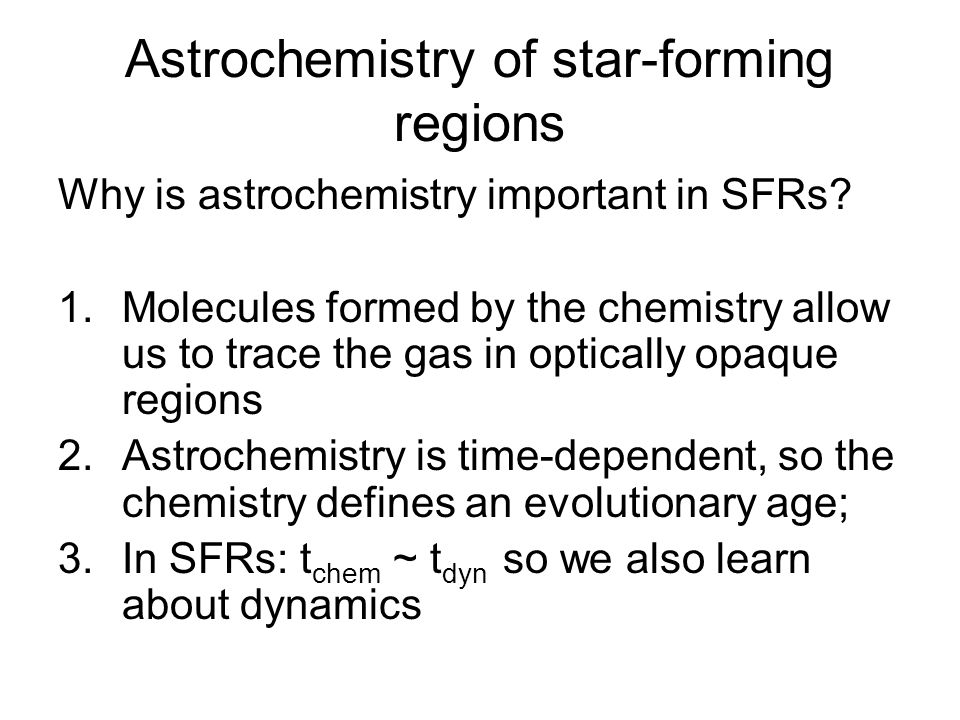 Astrochemistry of star-forming regions

Why is astrochemistry important in SFRs?

1. Molecules formed by the chemistry allow us to trace the gas in optically opaque regions
2. Astrochemistry is time-dependent, so the chemistry defines an evolutionary age;
3. In SFRs: $t_{chem} \sim t_{dyn}$ so we also learn about dynamics